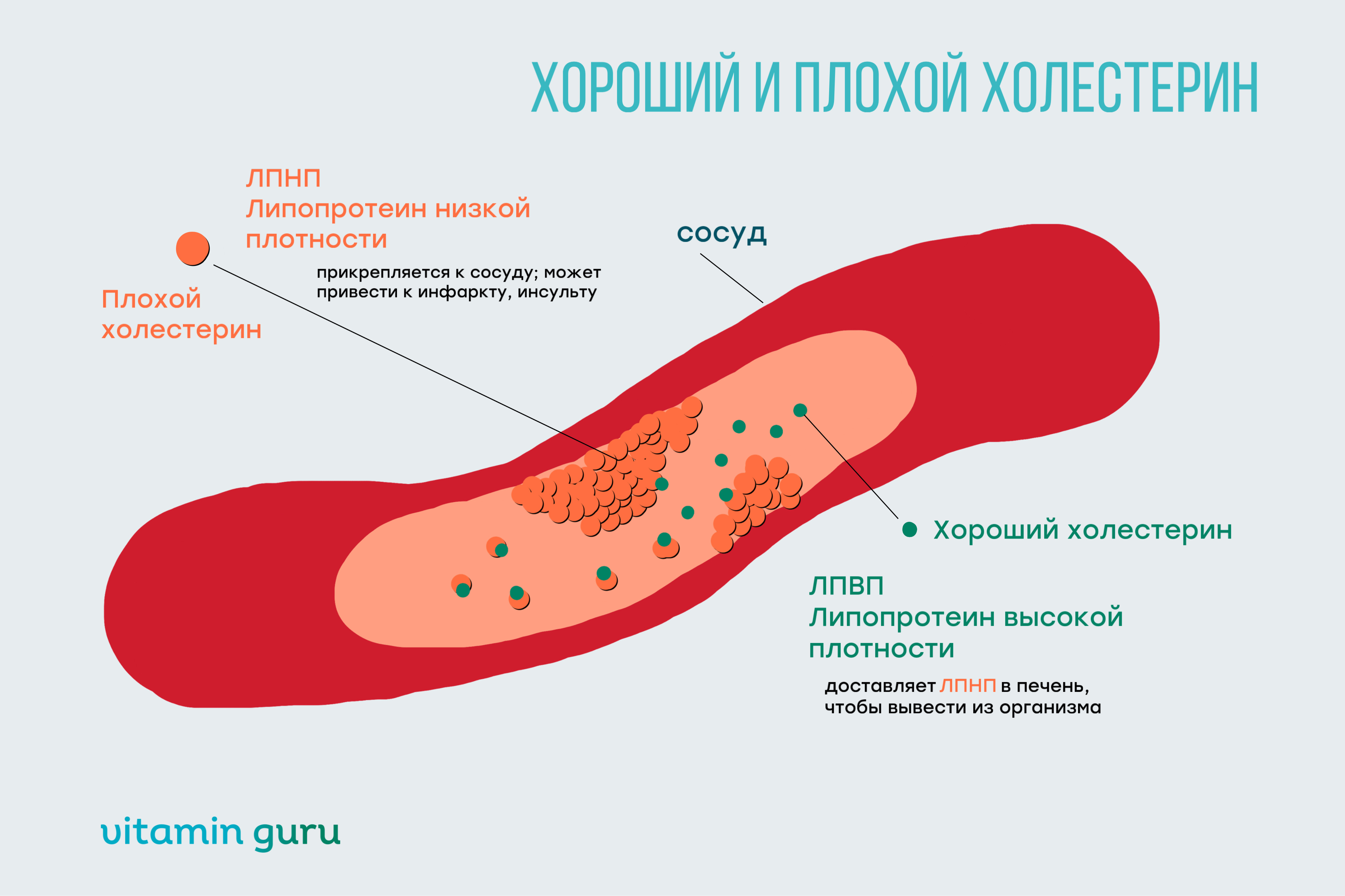 ХОРОШИЙ И ПЛОХОЙ ХОЛЕСТЕРИН

ЛПНП
Липопротеин низкой плотности

прикрепляется к сосуду; может привести к инфаркту, инсульту

Плохой холестерин

сосуд

Хороший холестерин

ЛПВП
Липопротеин высокой плотности

доставляет ЛПНП в печень, чтобы вывести из организма

vitamin guru